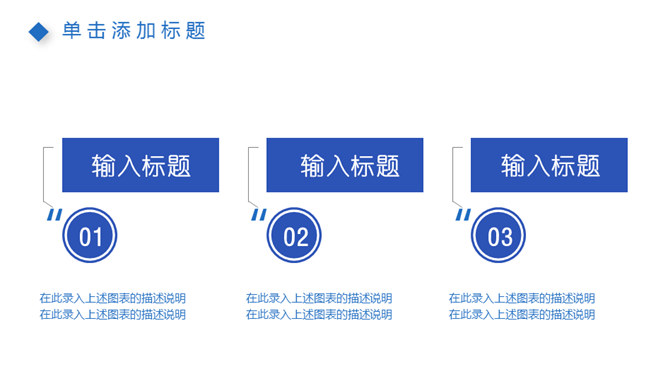 单击添加标题

输入标题

01

在此录入上述图表的描述说明
在此录入上述图表的描述说明

输入标题

02

在此录入上述图表的描述说明
在此录入上述图表的描述说明

输入标题

03

在此录入上述图表的描述说明
在此录入上述图表的描述说明